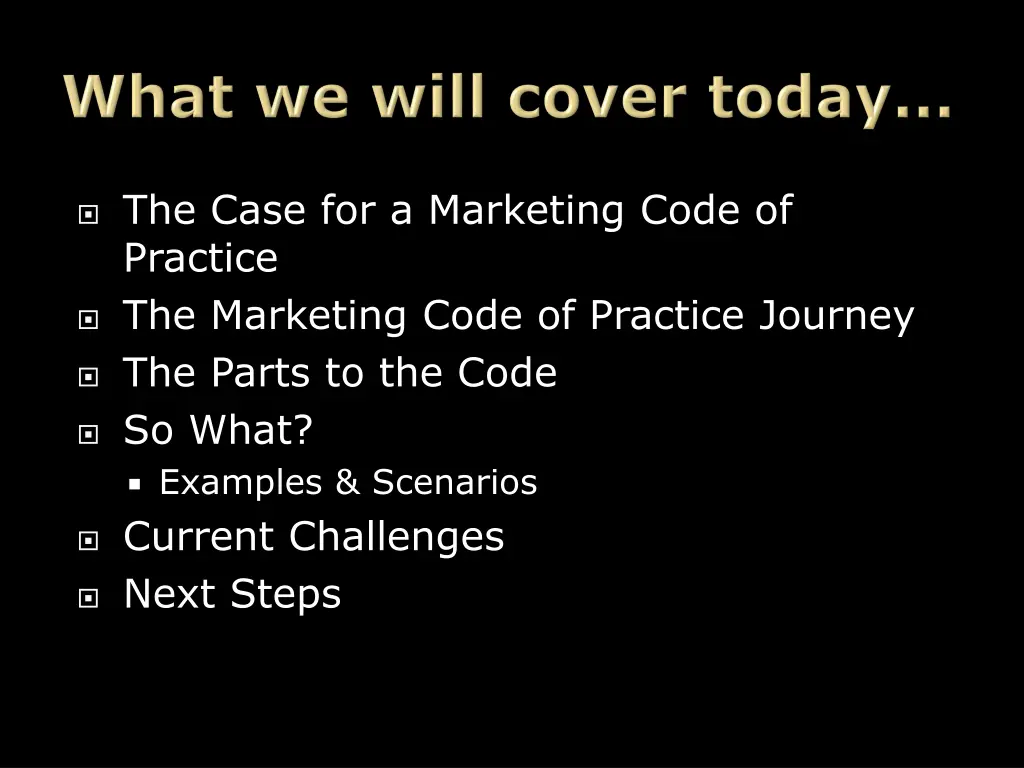 What we will cover today…

- The Case for a Marketing Code of Practice
- The Marketing Code of Practice Journey
- The Parts to the Code
- So What?
  - Examples & Scenarios
- Current Challenges
- Next Steps